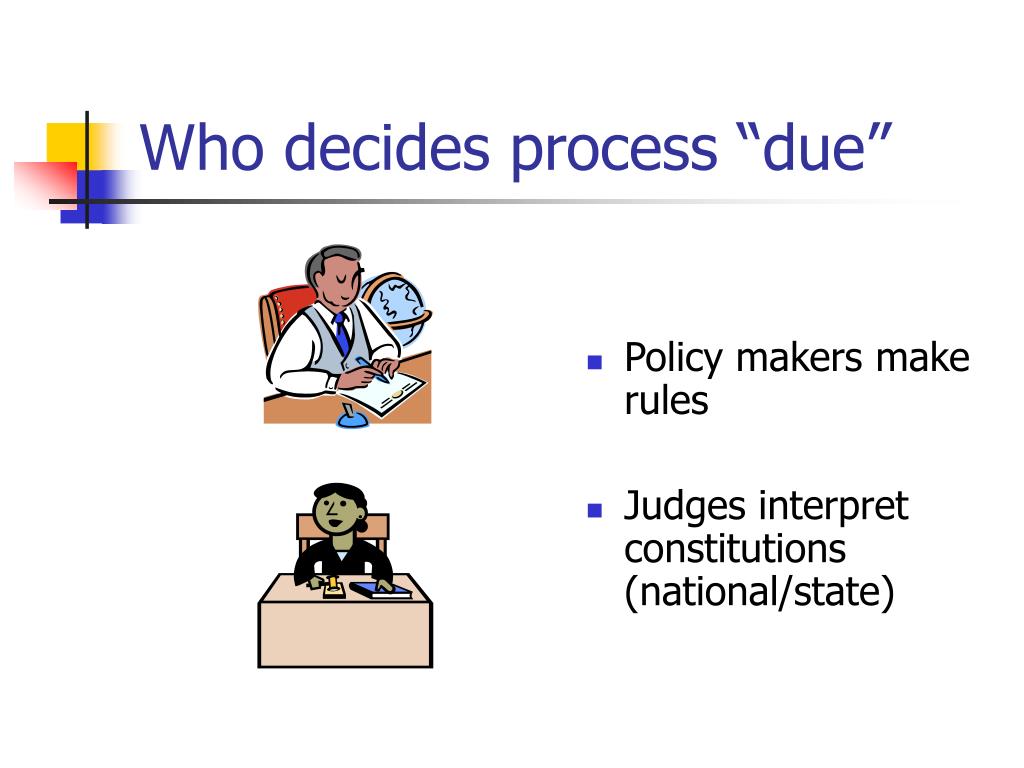 Who decides process “due”

- Policy makers make rules
- Judges interpret constitutions (national/state)